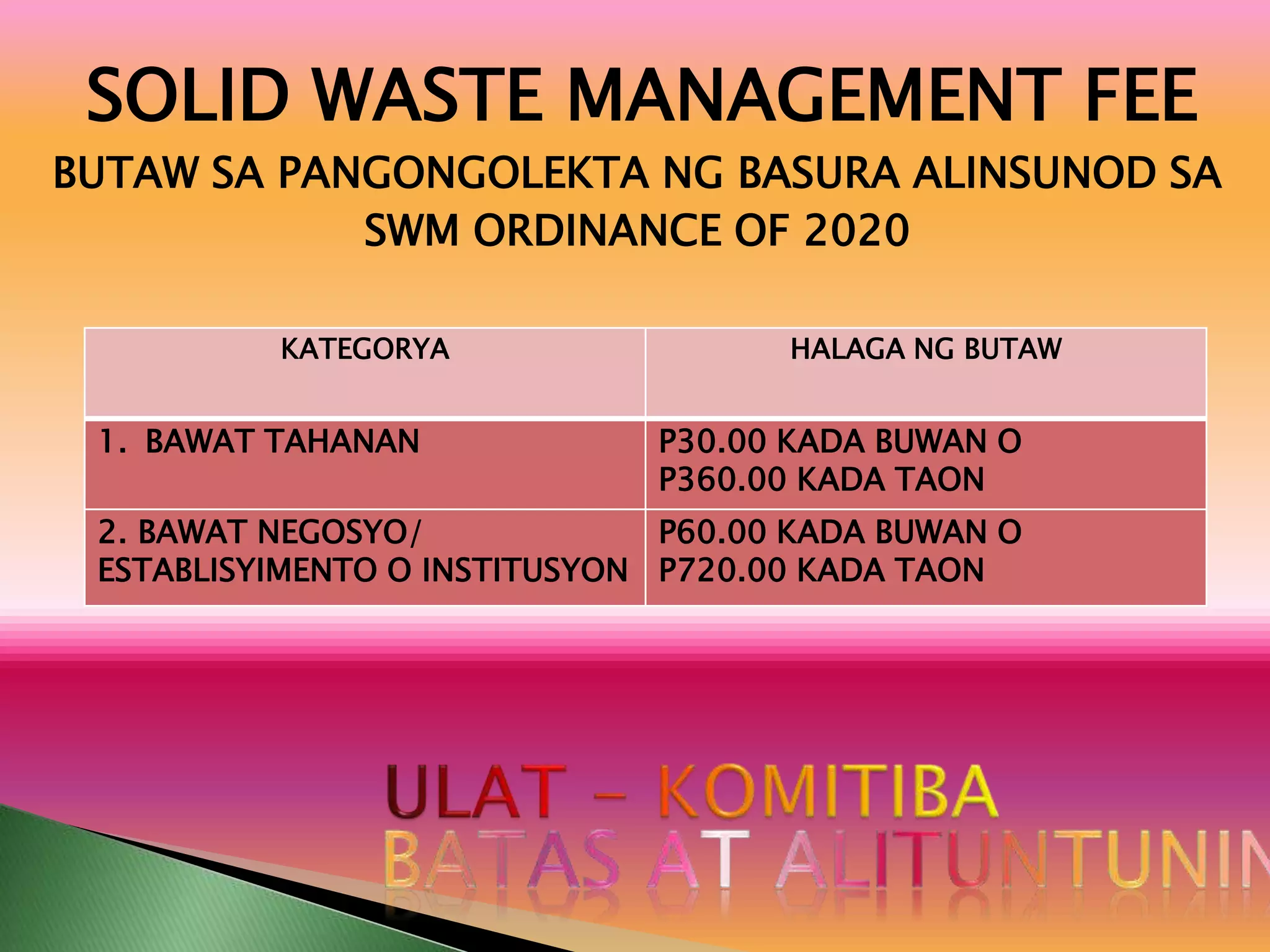 SOLID WASTE MANAGEMENT FEE

BUTAW SA PANGONGOLEKTA NG BASURA ALINSUNOD SA SWM ORDINANCE OF 2020

| KATEGORYA | HALAGA NG BUTAW |
|---|---|
| 1. BAWAT TAHANAN | P30.00 KADA BUWAN O P360.00 KADA TAON |
| 2. BAWAT NEGOSYO/ ESTABLISYIMENTO O INSTITUSYON | P60.00 KADA BUWAN O P720.00 KADA TAON |

ULAT – KOMITIBA
BATAS AT ALITUNTUNIN